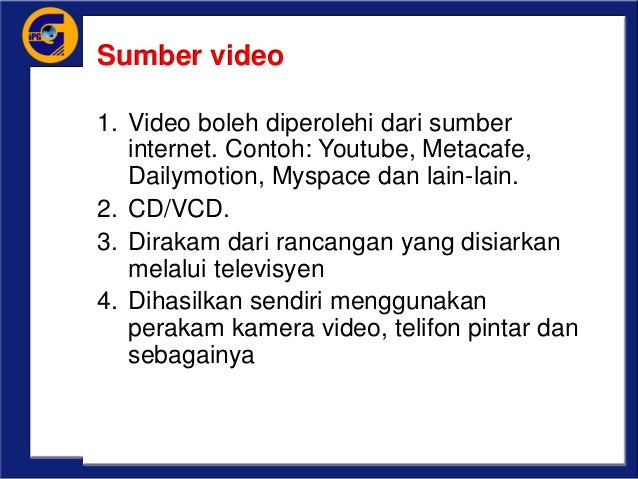 IPG

Sumber video

1. Video boleh diperolehi dari sumber internet. Contoh: Youtube, Metacafe, Dailymotion, Myspace dan lain-lain.
2. CD/VCD.
3. Dirakam dari rancangan yang disiarkan melalui televisyen
4. Dihasilkan sendiri menggunakan perakam kamera video, telifon pintar dan sebagainya